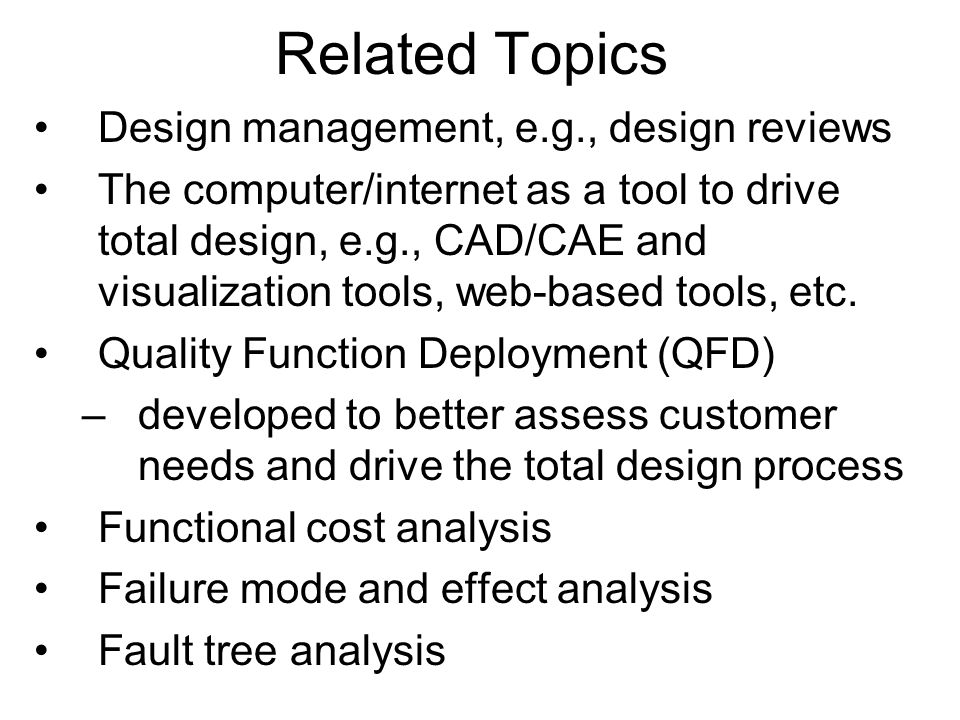 Related Topics

• Design management, e.g., design reviews
• The computer/internet as a tool to drive total design, e.g., CAD/CAE and visualization tools, web-based tools, etc.
• Quality Function Deployment (QFD)
  – developed to better assess customer needs and drive the total design process
• Functional cost analysis
• Failure mode and effect analysis
• Fault tree analysis